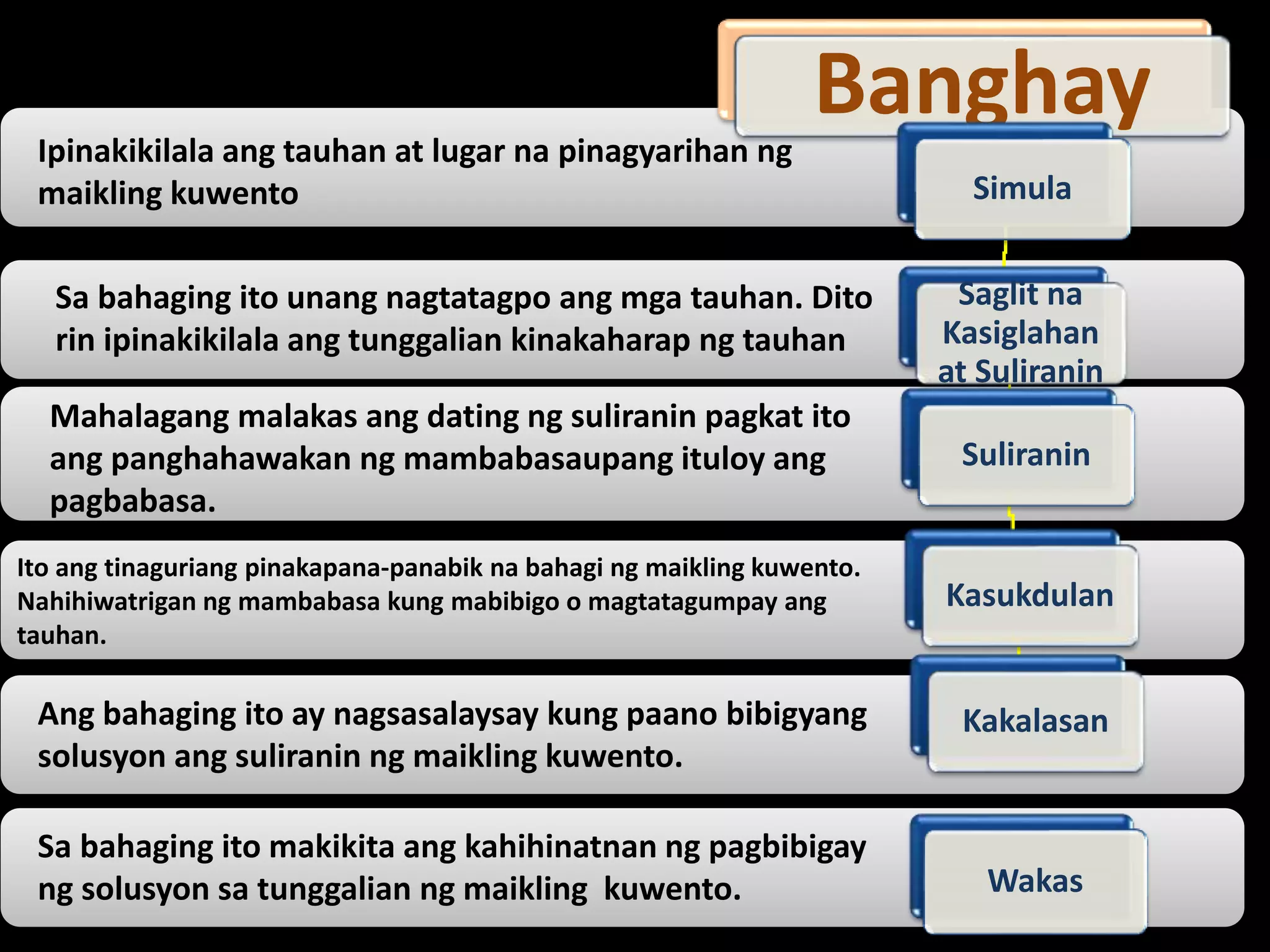 Banghay

Ipinakikilala ang tauhan at lugar na pinagyarihan ng maikling kuwento

Simula

Sa bahaging ito unang nagtatagpo ang mga tauhan. Dito rin ipinakikilala ang tunggalian kinakaharap ng tauhan

Saglit na Kasiglahan at Suliranin

Mahalagang malakas ang dating ng suliranin pagkat ito ang panghahawakan ng mambabasaupang ituloy ang pagbabasa.

Suliranin

Ito ang tinaguriang pinakapana-panabik na bahagi ng maikling kuwento. Nahihiwatrigan ng mambabasa kung mabibigo o magtatagumpay ang tauhan.

Kasukdulan

Ang bahaging ito ay nagsasalaysay kung paano bibigyang solusyon ang suliranin ng maikling kuwento.

Kakalasan

Sa bahaging ito makikita ang kahihinatnan ng pagbibigay ng solusyon sa tunggalian ng maikling kuwento.

Wakas